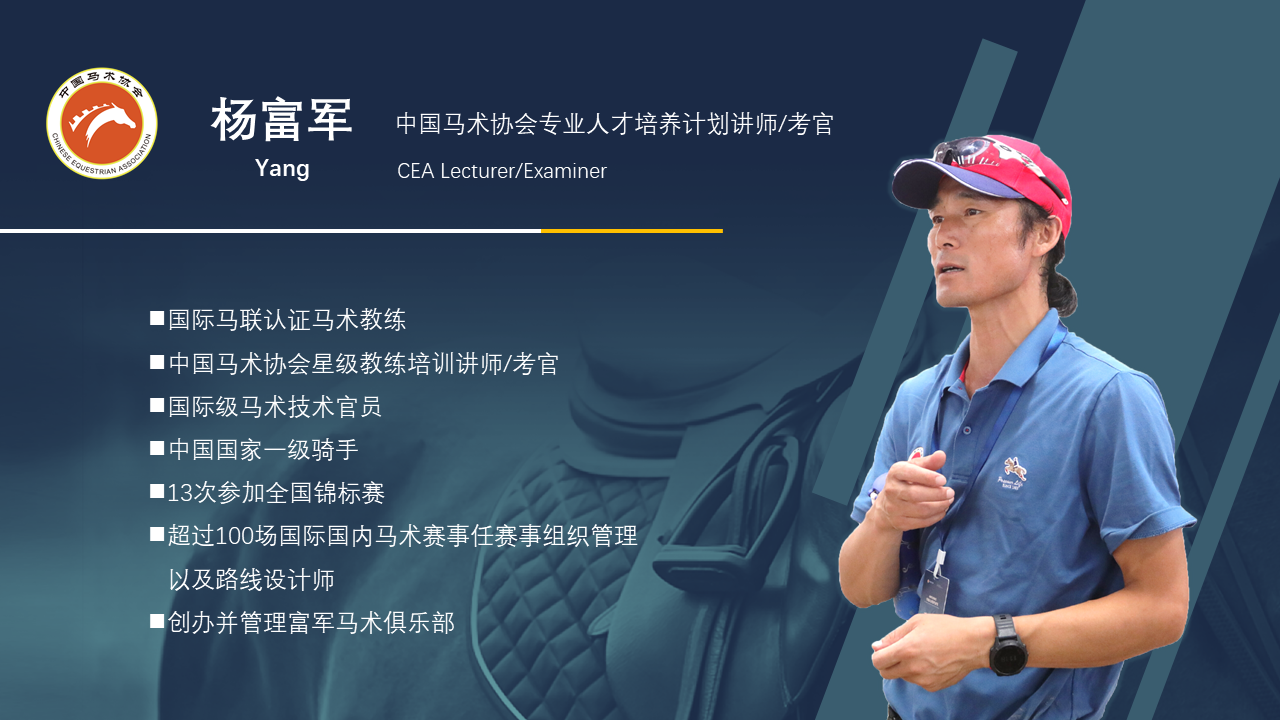 中国马术协会
CHINESE EQUESTRIAN ASSOCIATION

杨富军
Yang

中国马术协会专业人才培养计划讲师/考官
CEA Lecturer/Examiner

■国际马联认证马术教练
■中国马术协会星级教练培训讲师/考官
■国际级马术技术官员
■中国国家一级骑手
■13次参加全国锦标赛
■超过100场国际国内马术赛事任赛事组织管理以及路线设计师
■创办并管理富军马术俱乐部